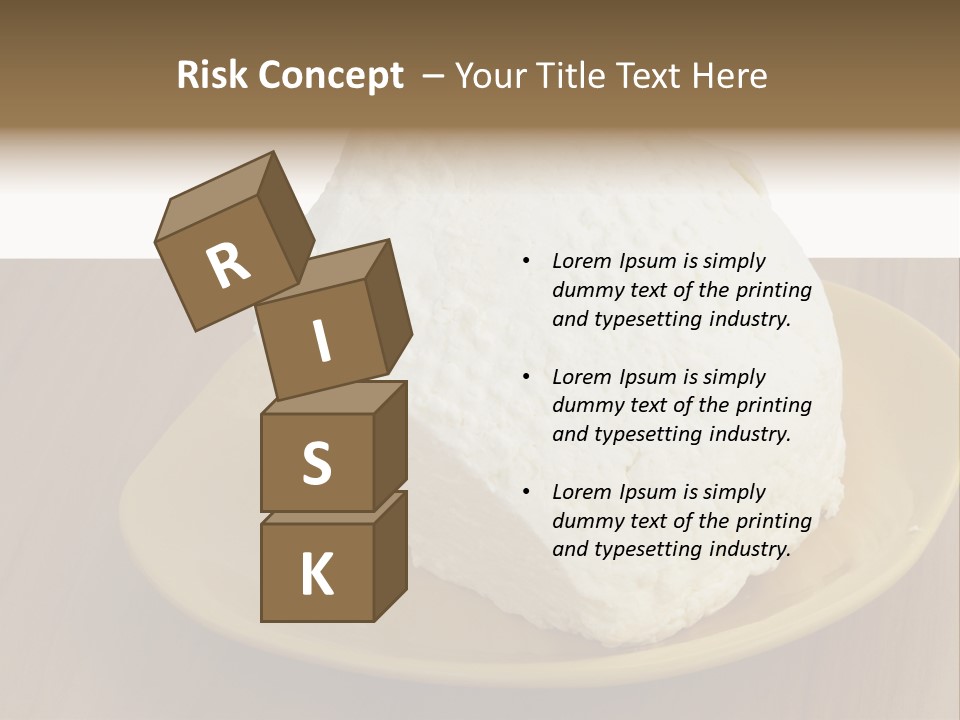 Risk Concept – Your Title Text Here

R
I
S
K

• Lorem Ipsum is simply dummy text of the printing and typesetting industry.

• Lorem Ipsum is simply dummy text of the printing and typesetting industry.

• Lorem Ipsum is simply dummy text of the printing and typesetting industry.